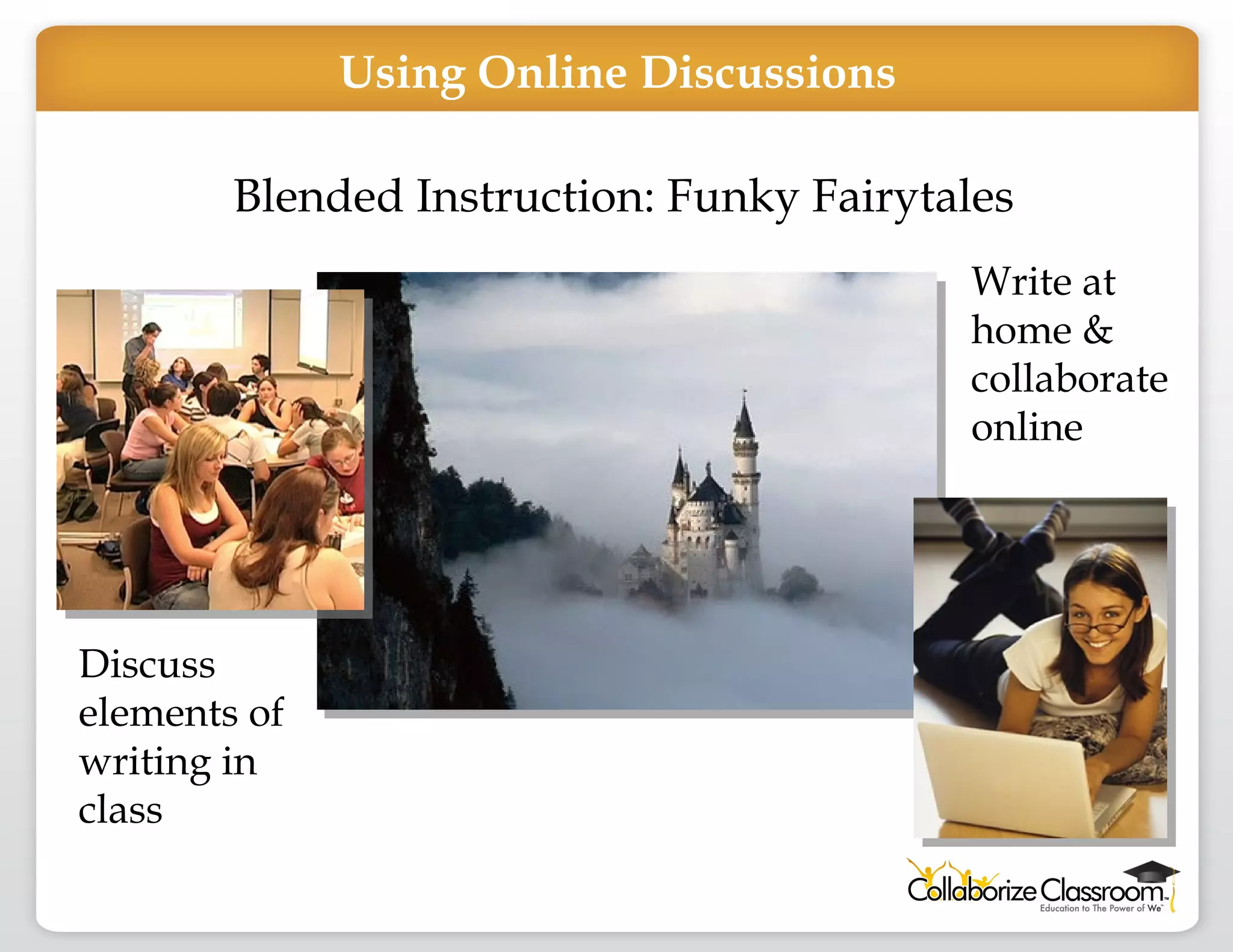 Using Online Discussions

Blended Instruction: Funky Fairytales

Write at home & collaborate online

Discuss elements of writing in class

Collaborize Classroom™
Education to The Power of We™